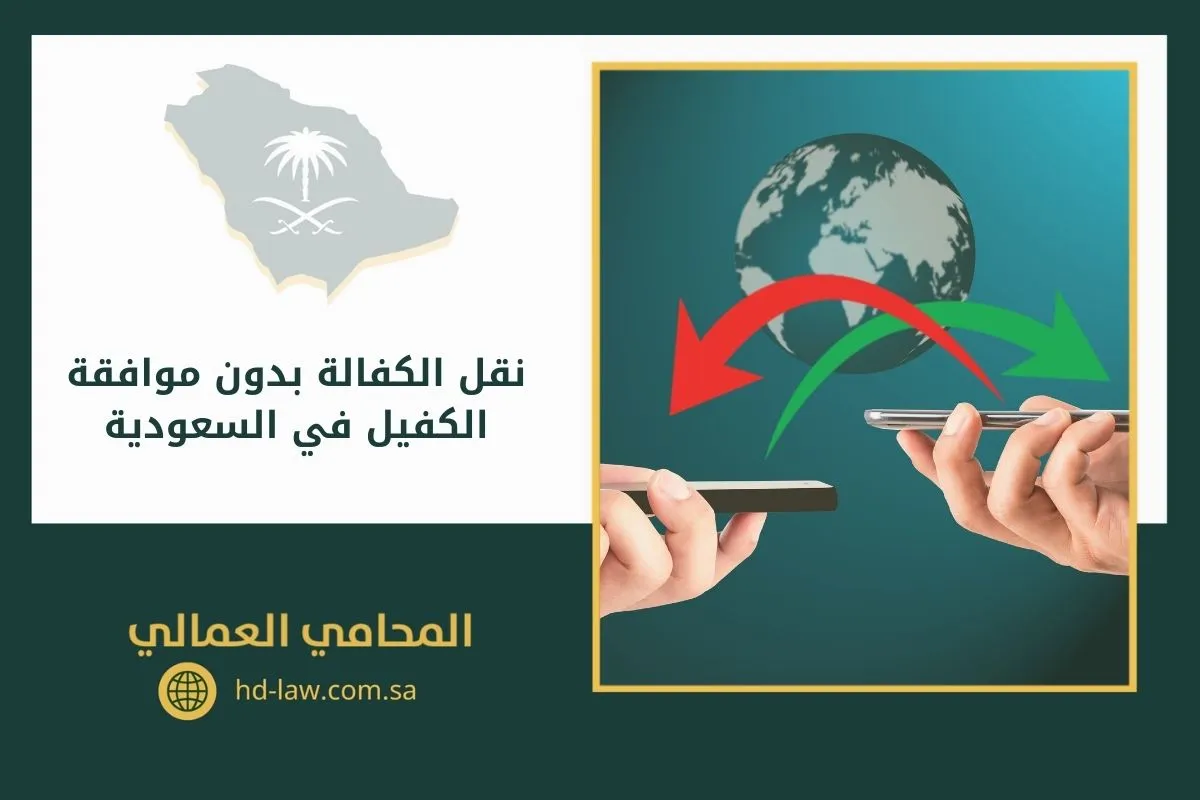 نقل الكفالة بدون موافقة الكفيل في السعودية

المحامي العمالي

hd-law.com.sa